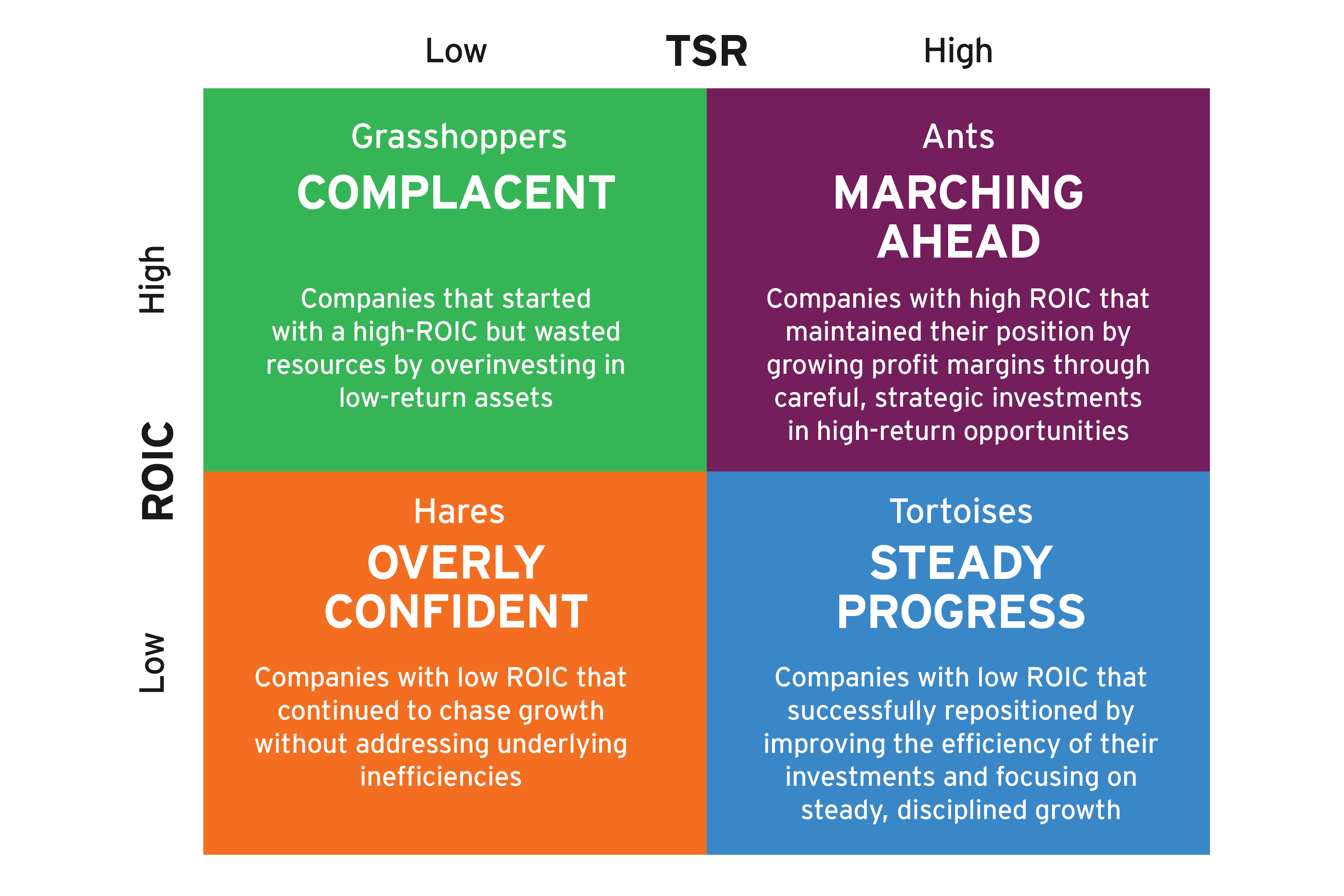 Low TSR High

High ROIC Low

Grasshoppers
COMPLACENT
Companies that started with a high-ROIC but wasted resources by overinvesting in low-return assets

Ants
MARCHING AHEAD
Companies with high ROIC that maintained their position by growing profit margins through careful, strategic investments in high-return opportunities

Hares
OVERLY CONFIDENT
Companies with low ROIC that continued to chase growth without addressing underlying inefficiencies

Tortoises
STEADY PROGRESS
Companies with low ROIC that successfully repositioned by improving the efficiency of their investments and focusing on steady, disciplined growth